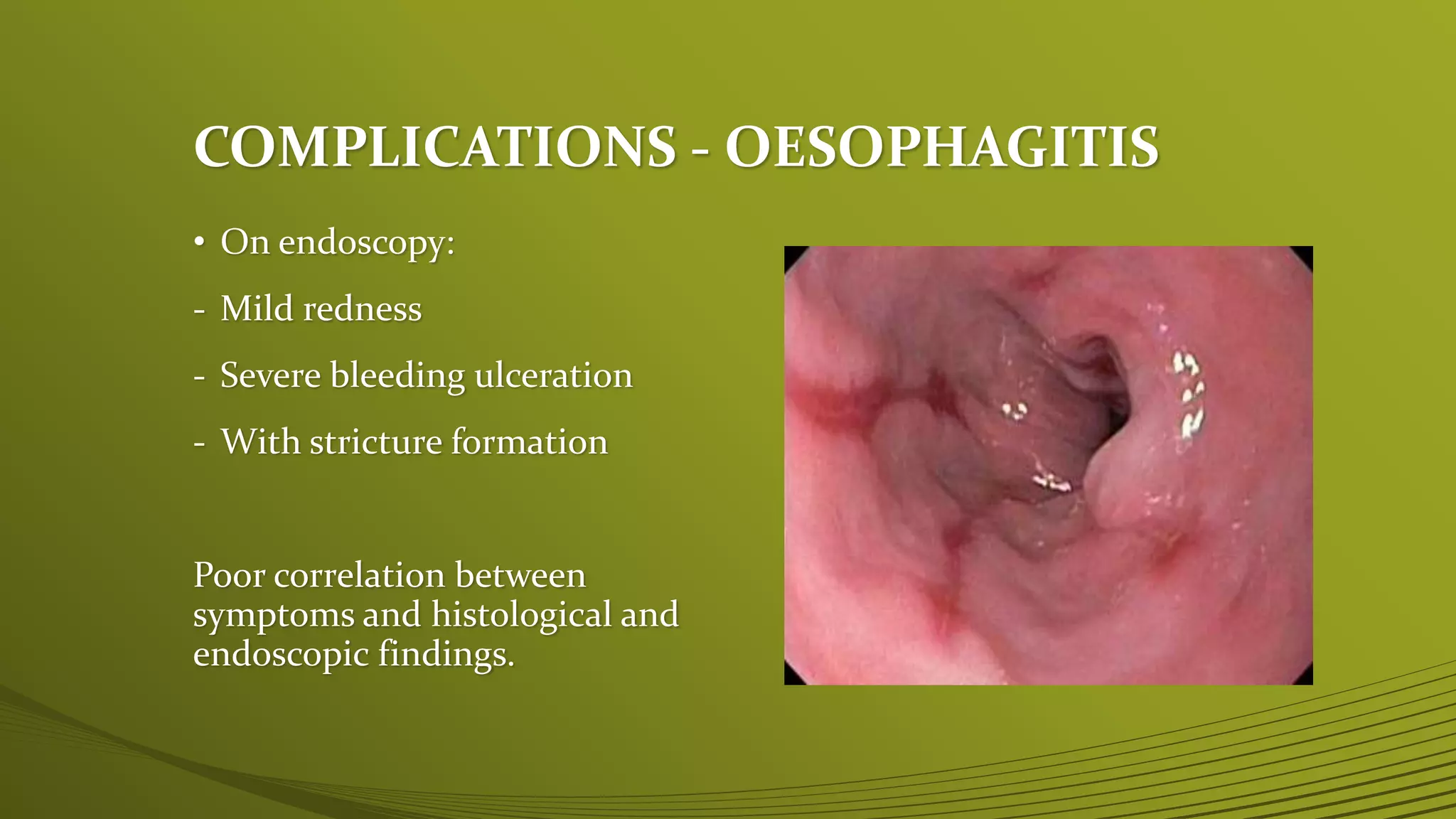 COMPLICATIONS - OESOPHAGITIS

• On endoscopy:

- Mild redness

- Severe bleeding ulceration

- With stricture formation

Poor correlation between symptoms and histological and endoscopic findings.